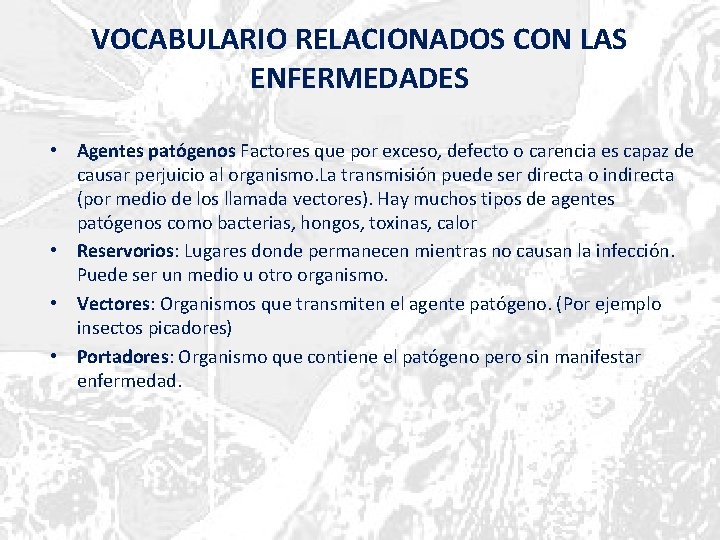 VOCABULARIO RELACIONADOS CON LAS ENFERMEDADES

• Agentes patógenos Factores que por exceso, defecto o carencia es capaz de causar perjuicio al organismo.La transmisión puede ser directa o indirecta (por medio de los llamada vectores). Hay muchos tipos de agentes patógenos como bacterias, hongos, toxinas, calor
• Reservorios: Lugares donde permanecen mientras no causan la infección. Puede ser un medio u otro organismo.
• Vectores: Organismos que transmiten el agente patógeno. (Por ejemplo insectos picadores)
• Portadores: Organismo que contiene el patógeno pero sin manifestar enfermedad.